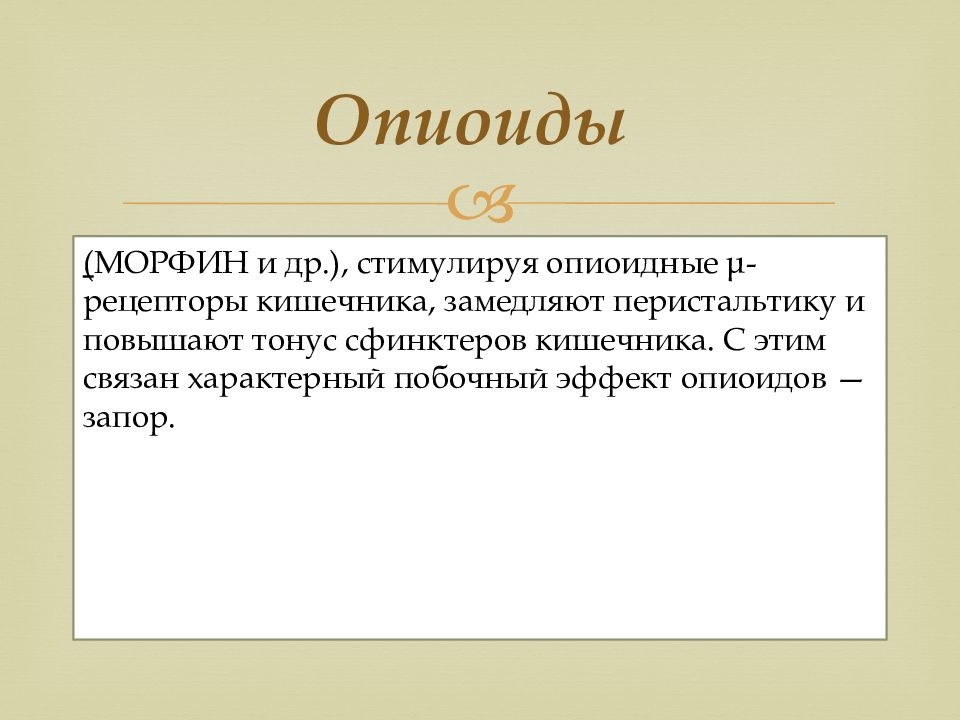 Опиоиды

(МОРФИН и др.), стимулируя опиоидные μ-рецепторы кишечника, замедляют перистальтику и повышают тонус сфинктеров кишечника. С этим связан характерный побочный эффект опиоидов — запор.